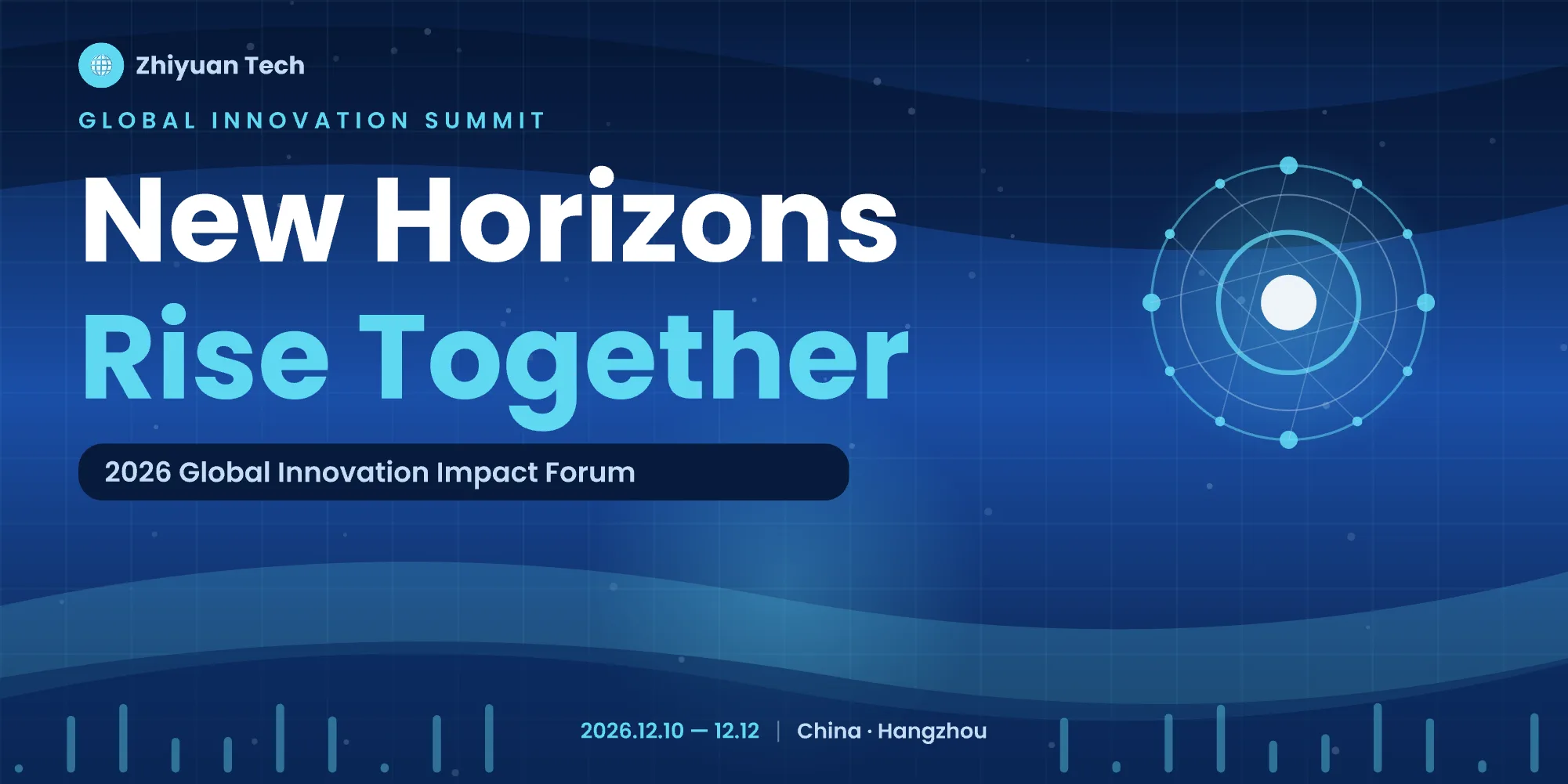 Zhiyuan Tech

GLOBAL INNOVATION SUMMIT

New Horizons
Rise Together

2026 Global Innovation Impact Forum

2026.12.10 — 12.12 | China · Hangzhou